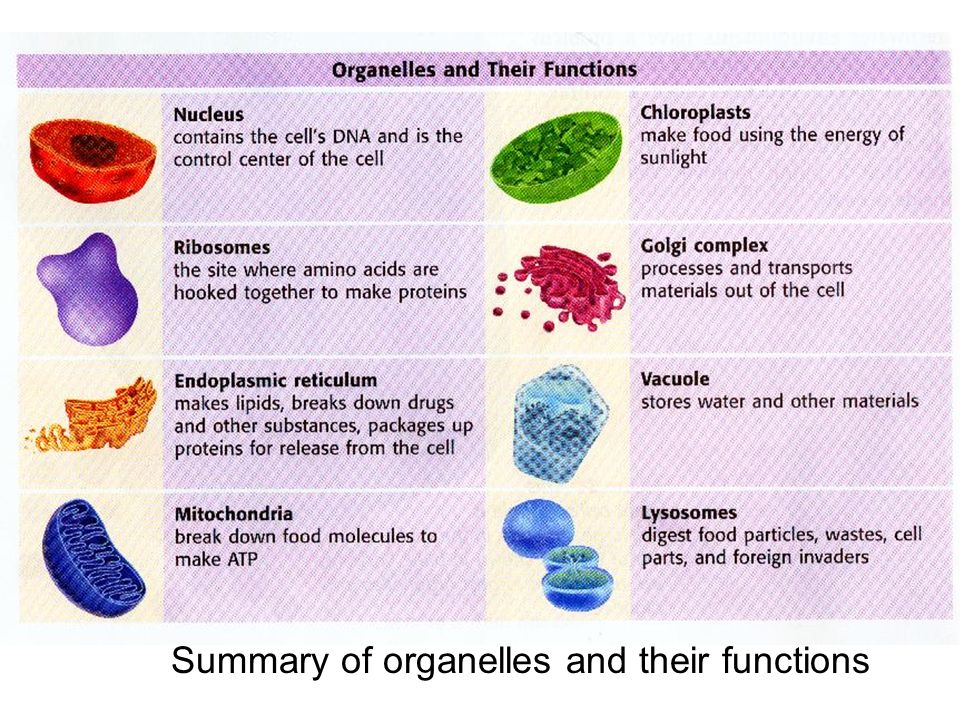 Organelles and Their Functions

Nucleus
contains the cell's DNA and is the control center of the cell

Ribosomes
the site where amino acids are hooked together to make proteins

Endoplasmic reticulum
makes lipids, breaks down drugs and other substances, packages up proteins for release from the cell

Mitochondria
break down food molecules to make ATP

Chloroplasts
make food using the energy of sunlight

Golgi complex
processes and transports materials out of the cell

Vacuole
stores water and other materials

Lysosomes
digest food particles, wastes, cell parts, and foreign invaders

Summary of organelles and their functions